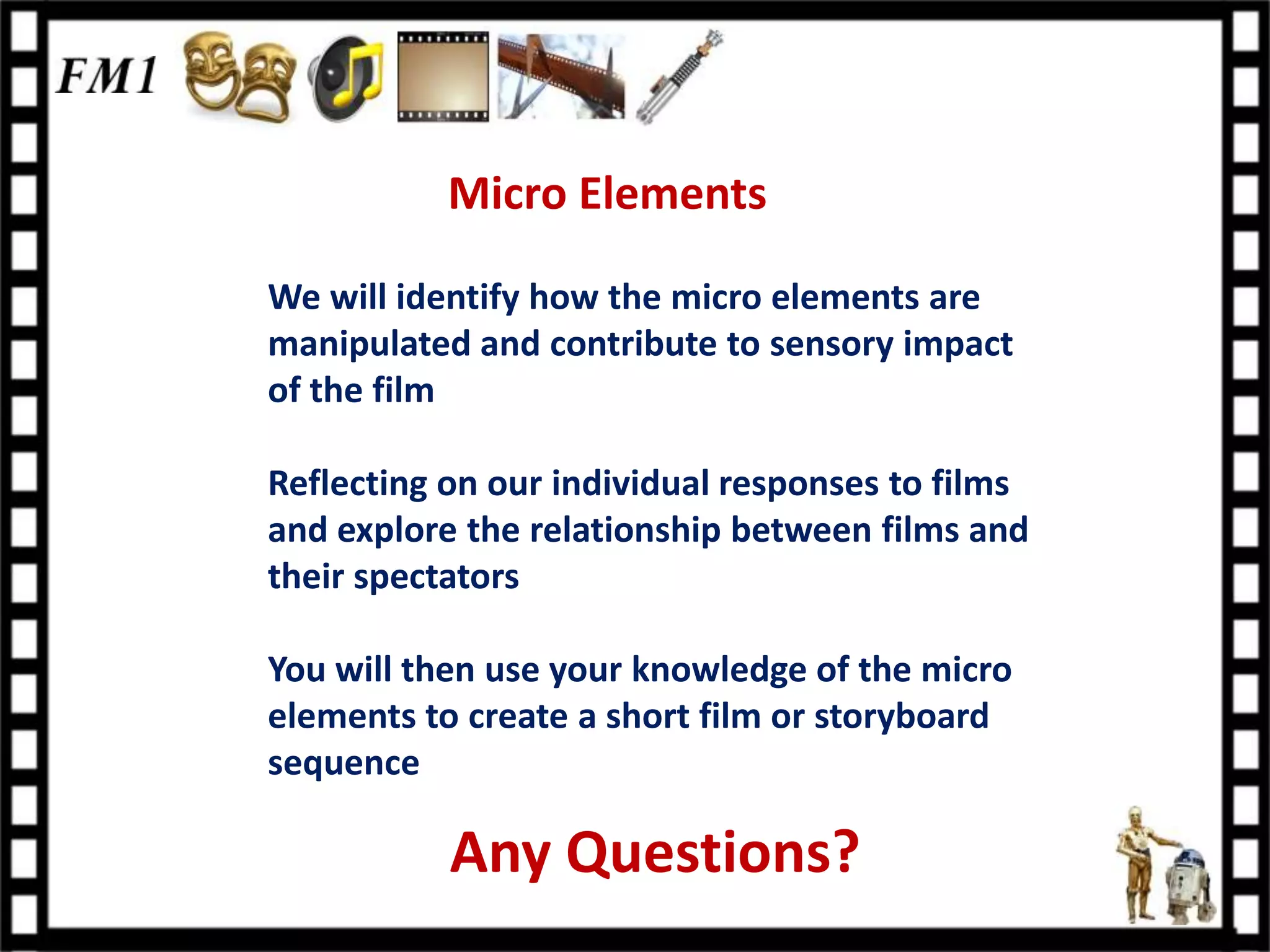 FM1

Micro Elements

We will identify how the micro elements are manipulated and contribute to sensory impact of the film

Reflecting on our individual responses to films and explore the relationship between films and their spectators

You will then use your knowledge of the micro elements to create a short film or storyboard sequence

Any Questions?